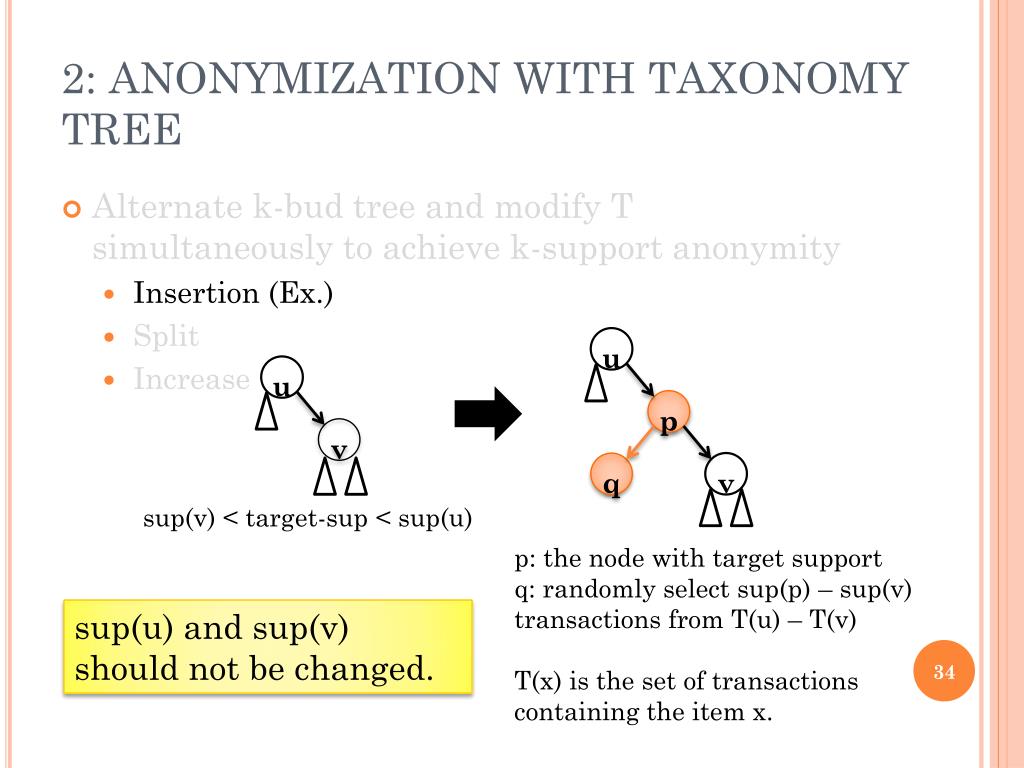 2: ANONYMIZATION WITH TAXONOMY TREE

Alternate k-bud tree and modify T simultaneously to achieve k-support anonymity

Insertion (Ex.)

Split

Increase

u

v

sup(v) < target-sup < sup(u)

u

p

q

v

p: the node with target support
q: randomly select sup(p) – sup(v) transactions from T(u) – T(v)

T(x) is the set of transactions containing the item x.

sup(u) and sup(v) should not be changed.

34